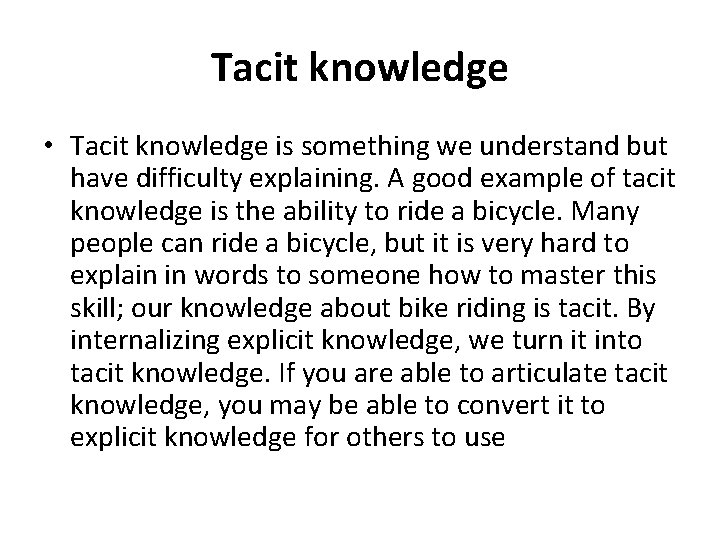 Tacit knowledge

• Tacit knowledge is something we understand but have difficulty explaining. A good example of tacit knowledge is the ability to ride a bicycle. Many people can ride a bicycle, but it is very hard to explain in words to someone how to master this skill; our knowledge about bike riding is tacit. By internalizing explicit knowledge, we turn it into tacit knowledge. If you are able to articulate tacit knowledge, you may be able to convert it to explicit knowledge for others to use